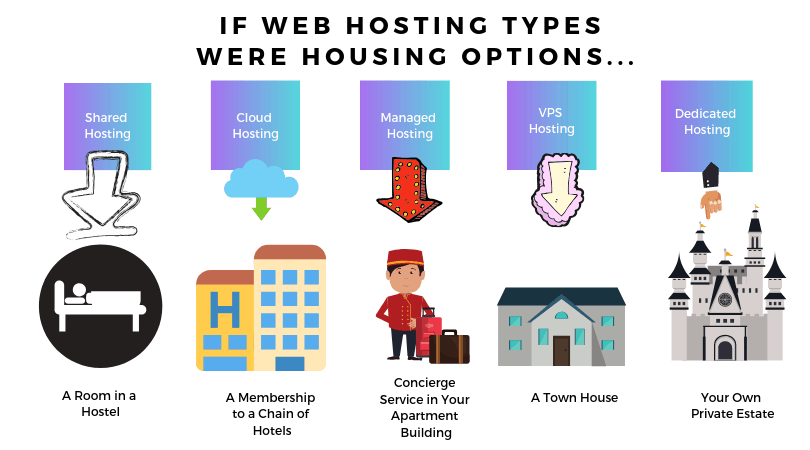 IF WEB HOSTING TYPES WERE HOUSING OPTIONS...

Shared Hosting

Cloud Hosting

Managed Hosting

VPS Hosting

Dedicated Hosting

H

A Room in a Hostel

A Membership to a Chain of Hotels

Concierge Service in Your Apartment Building

A Town House

Your Own Private Estate